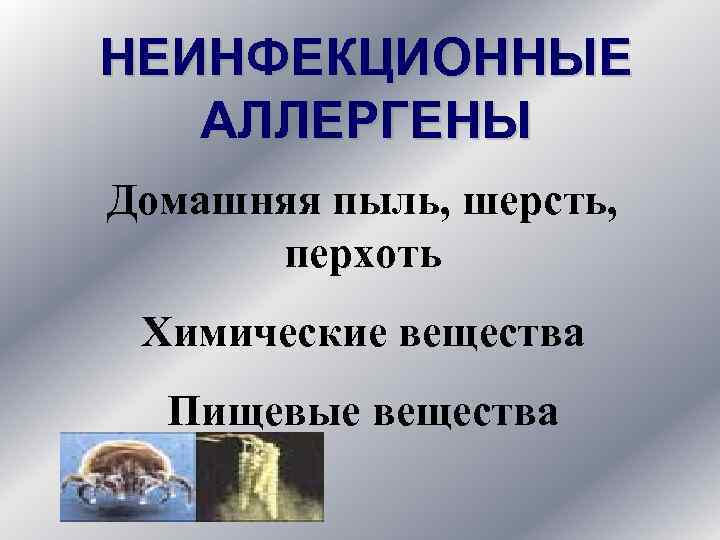 НЕИНФЕКЦИОННЫЕ АЛЛЕРГЕНЫ

Домашняя пыль, шерсть, перхоть

Химические вещества

Пищевые вещества